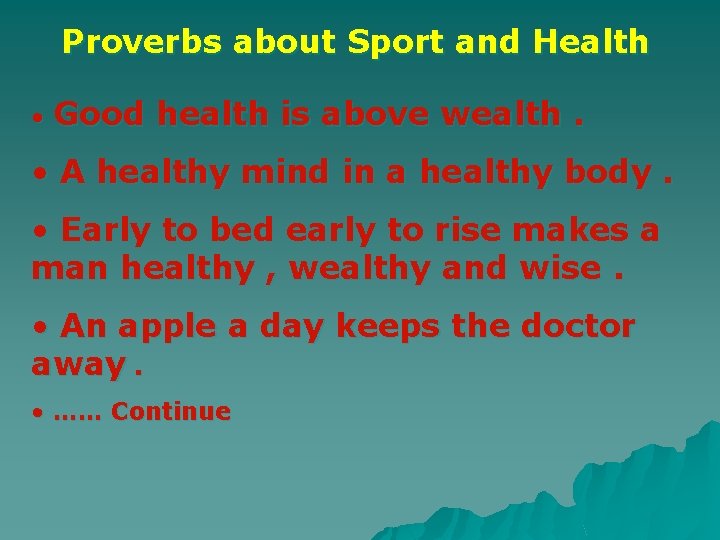 Proverbs about Sport and Health

• Good health is above wealth .

• A healthy mind in a healthy body .

• Early to bed early to rise makes a man healthy , wealthy and wise .

• An apple a day keeps the doctor away .

• …… Continue